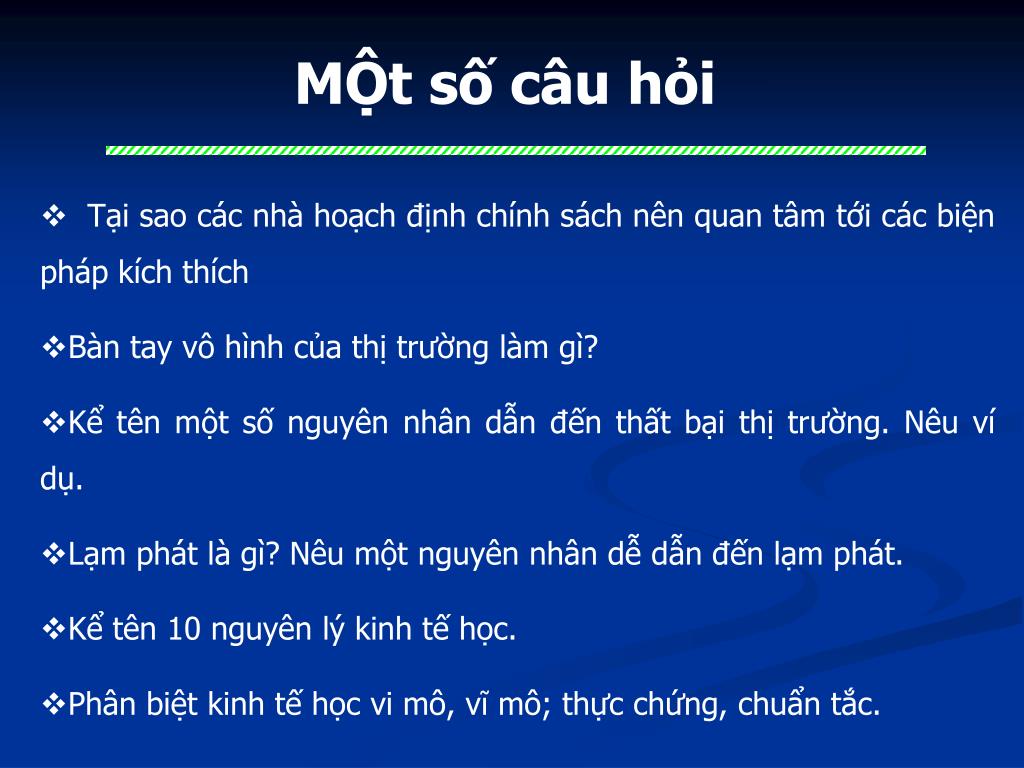 MỘt số câu hỏi

❖ Tại sao các nhà hoạch định chính sách nên quan tâm tới các biện pháp kích thích

❖Bàn tay vô hình của thị trường làm gì?

❖Kể tên một số nguyên nhân dẫn đến thất bại thị trường. Nêu ví dụ.

❖Lạm phát là gì? Nêu một nguyên nhân dễ dẫn đến lạm phát.

❖Kể tên 10 nguyên lý kinh tế học.

❖Phân biệt kinh tế học vi mô, vĩ mô; thực chứng, chuẩn tắc.